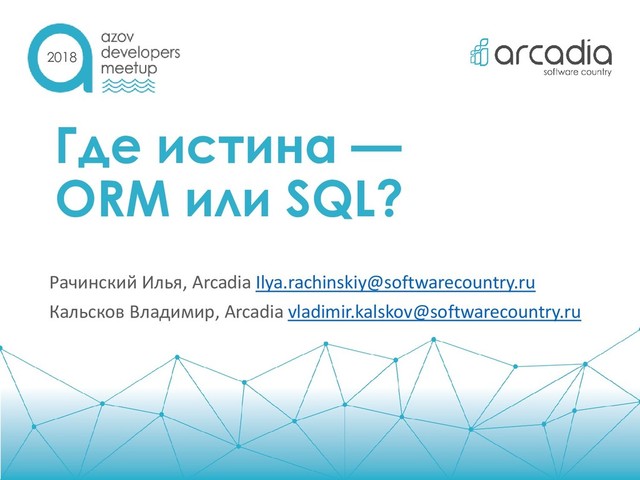 2018 azov developers meetup

arcadia
software country

Где истина — ORM или SQL?

Рачинский Илья, Arcadia Ilya.rachinskiy@softwarecountry.ru

Кальсков Владимир, Arcadia vladimir.kalskov@softwarecountry.ru